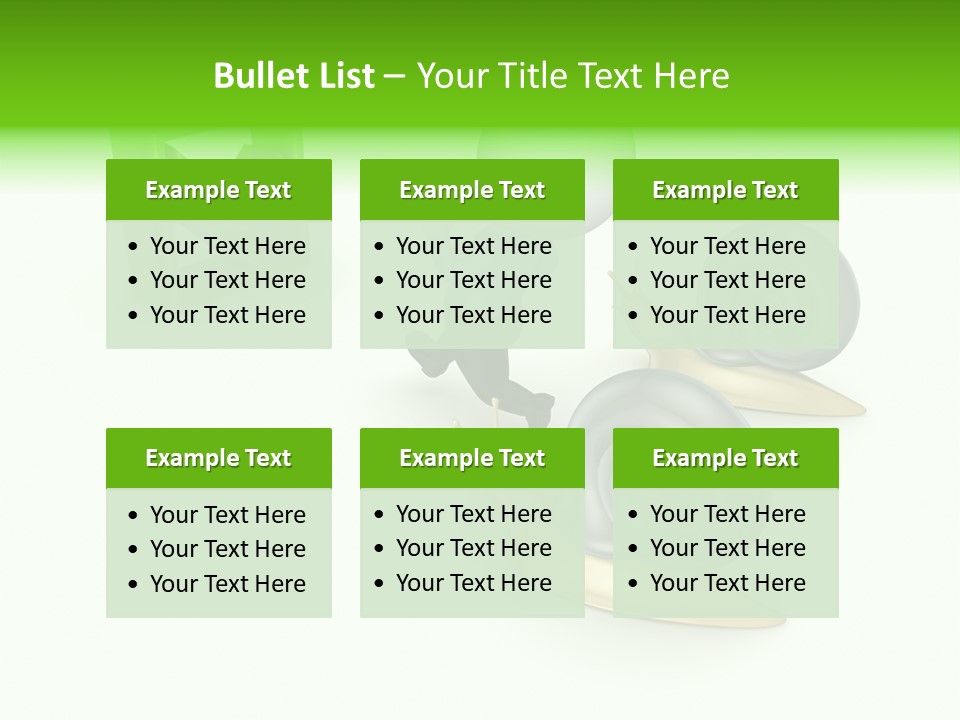 Bullet List – Your Title Text Here

Example Text
• Your Text Here
• Your Text Here
• Your Text Here

Example Text
• Your Text Here
• Your Text Here
• Your Text Here

Example Text
• Your Text Here
• Your Text Here
• Your Text Here

Example Text
• Your Text Here
• Your Text Here
• Your Text Here

Example Text
• Your Text Here
• Your Text Here
• Your Text Here

Example Text
• Your Text Here
• Your Text Here
• Your Text Here